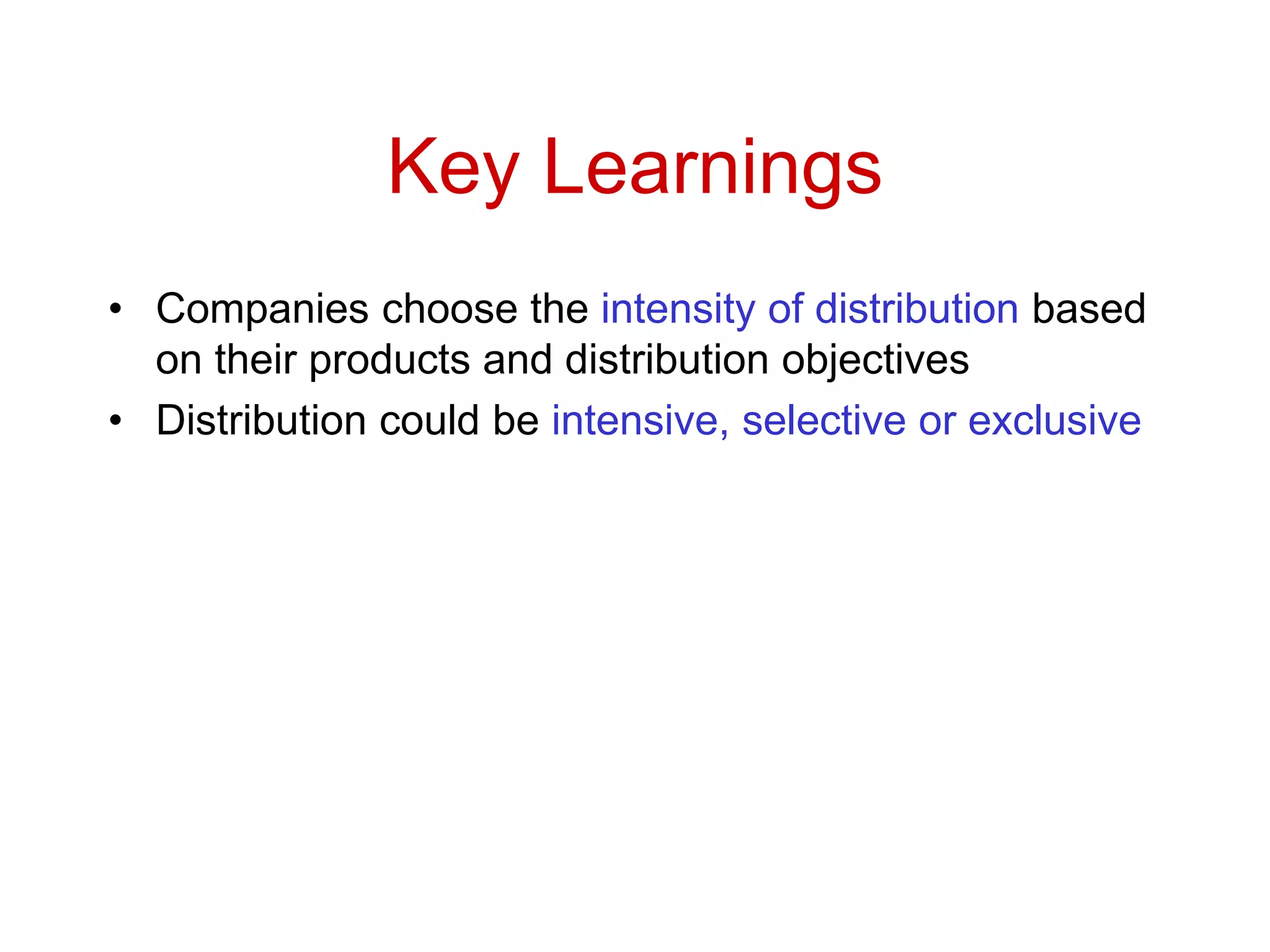 Key Learnings

• Companies choose the intensity of distribution based on their products and distribution objectives
• Distribution could be intensive, selective or exclusive